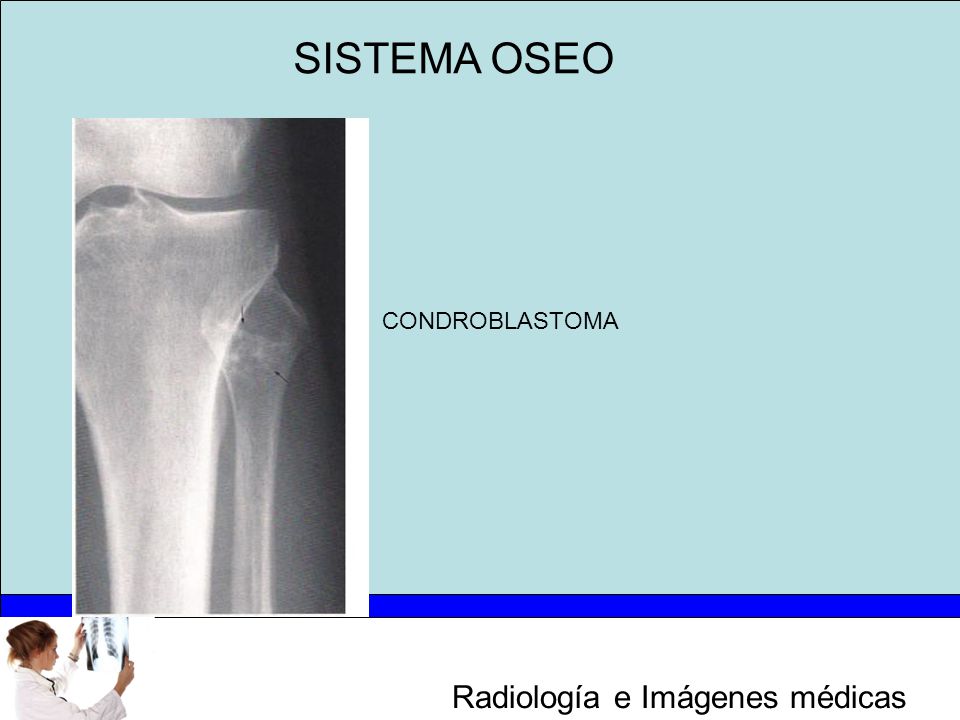 SISTEMA OSEO

CONDROBLASTOMA

Radiología e Imágenes médicas